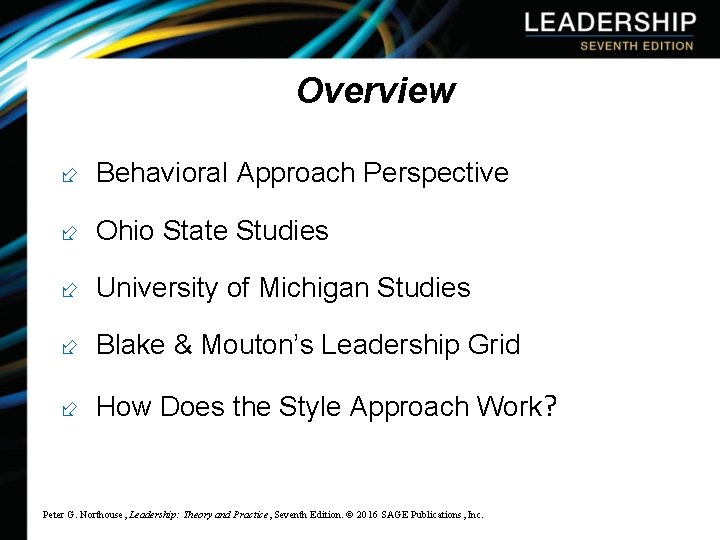 LEADERSHIP
SEVENTH EDITION

Overview

Behavioral Approach Perspective

Ohio State Studies

University of Michigan Studies

Blake & Mouton's Leadership Grid

How Does the Style Approach Work?

Peter G. Northouse, Leadership: Theory and Practice, Seventh Edition. © 2016 SAGE Publications, Inc.